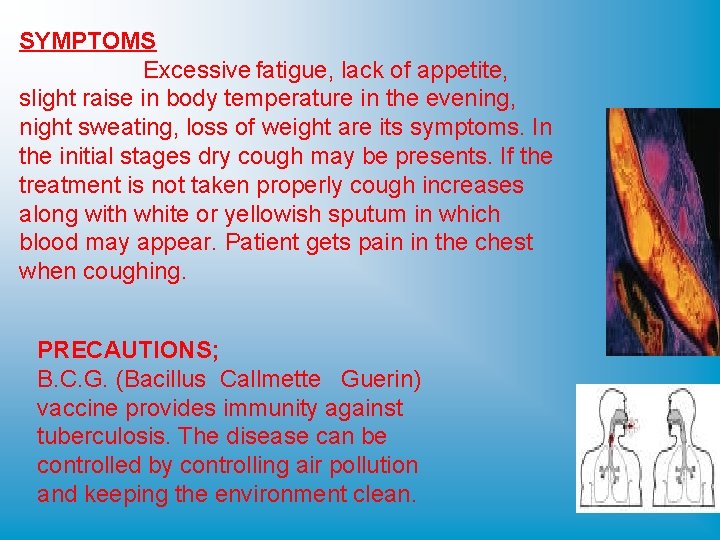 SYMPTOMS

Excessive fatigue, lack of appetite, slight raise in body temperature in the evening, night sweating, loss of weight are its symptoms. In the initial stages dry cough may be presents. If the treatment is not taken properly cough increases along with white or yellowish sputum in which blood may appear. Patient gets pain in the chest when coughing.

PRECAUTIONS;
B.C.G. (Bacillus Callmette Guerin) vaccine provides immunity against tuberculosis. The disease can be controlled by controlling air pollution and keeping the environment clean.